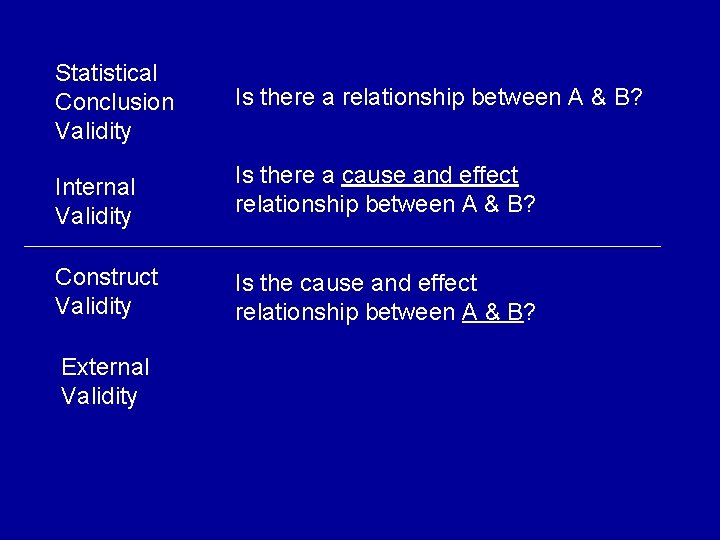 Statistical Conclusion Validity

Is there a relationship between A & B?

Internal Validity

Is there a cause and effect relationship between A & B?

Construct Validity

Is the cause and effect relationship between A & B?

External Validity